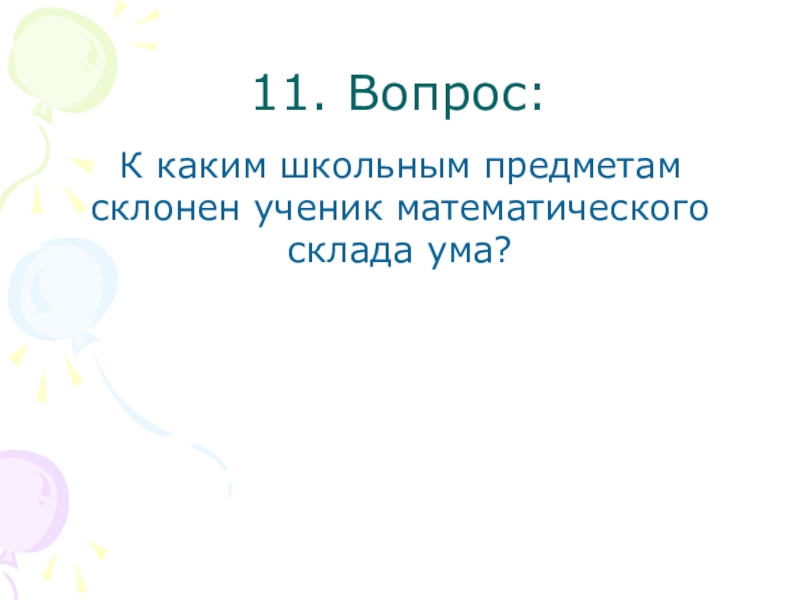 11. Вопрос:

К каким школьным предметам склонен ученик математического склада ума?